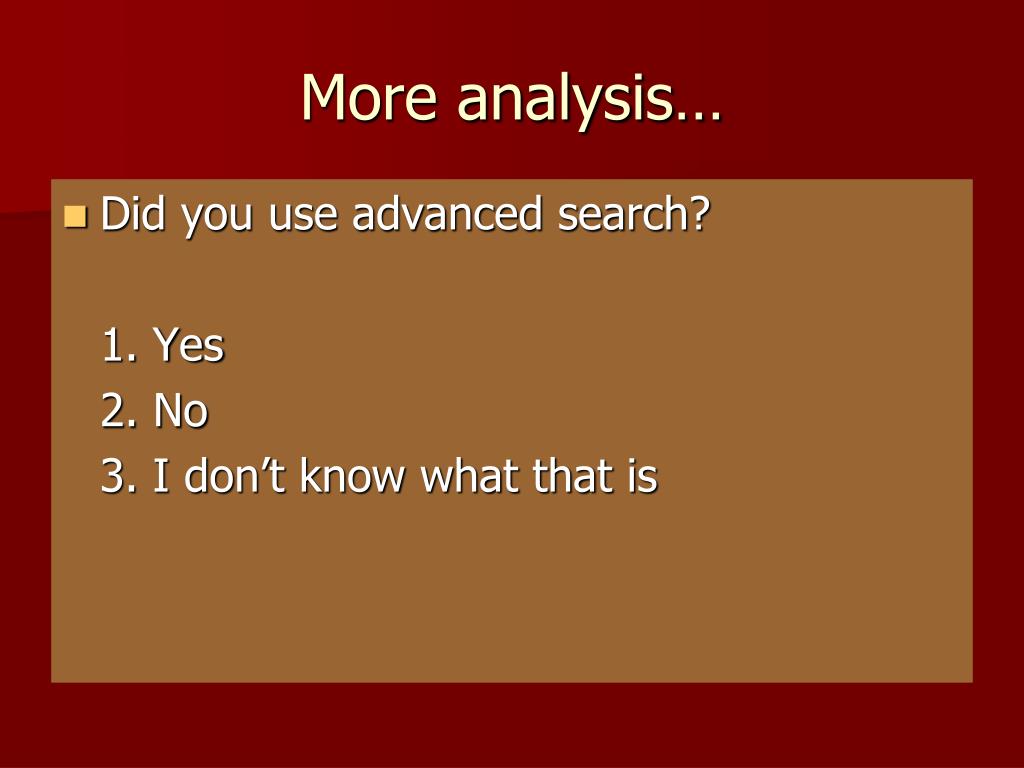 More analysis…

Did you use advanced search?

1. Yes
2. No
3. I don’t know what that is